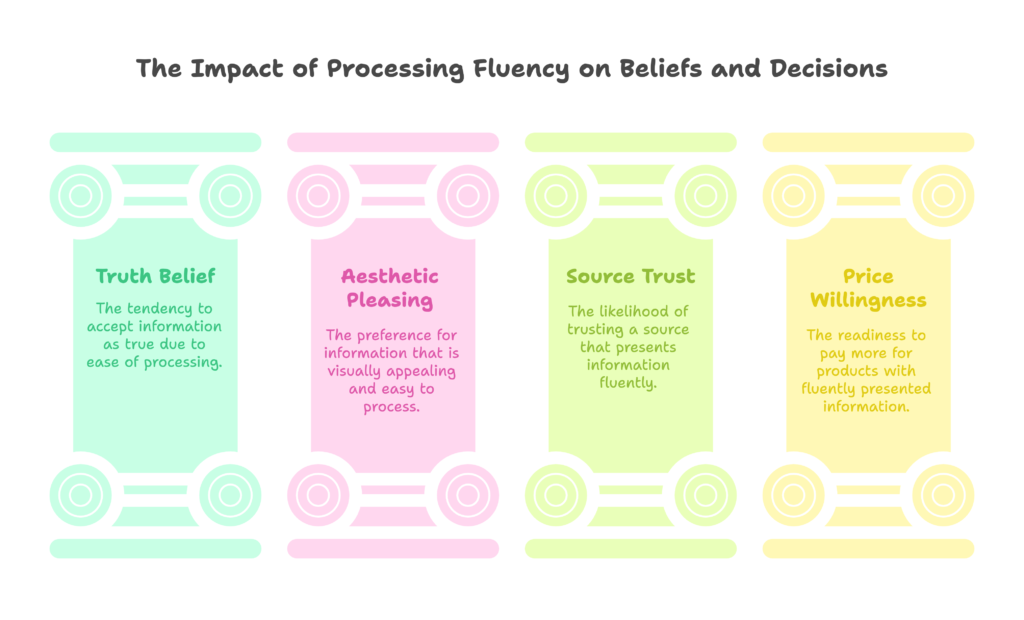 The Impact of Processing Fluency on Beliefs and Decisions

Truth Belief

The tendency to accept information as true due to ease of processing.

Aesthetic Pleasing

The preference for information that is visually appealing and easy to process.

Source Trust

The likelihood of trusting a source that presents information fluently.

Price Willingness

The readiness to pay more for products with fluently presented information.